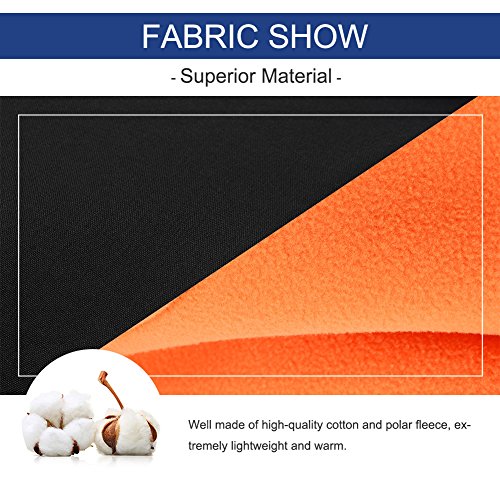 FABRIC SHOW

- Superior Material -

Well made of high-quality cotton and polar fleece, extremely lightweight and warm.